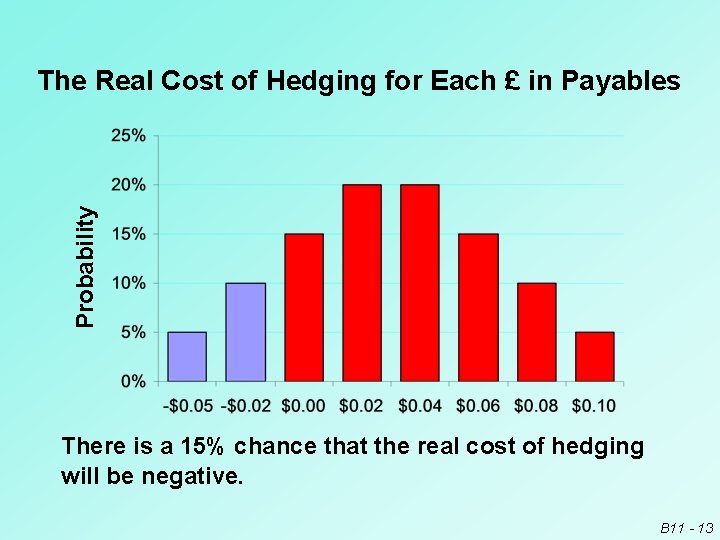 The Real Cost of Hedging for Each £ in Payables

Probability

25%
20%
15%
10%
5%
0%

-\$0.05 -\$0.02 \$0.00 \$0.02 \$0.04 \$0.06 \$0.08 \$0.10

There is a 15% chance that the real cost of hedging will be negative.

B11 - 13